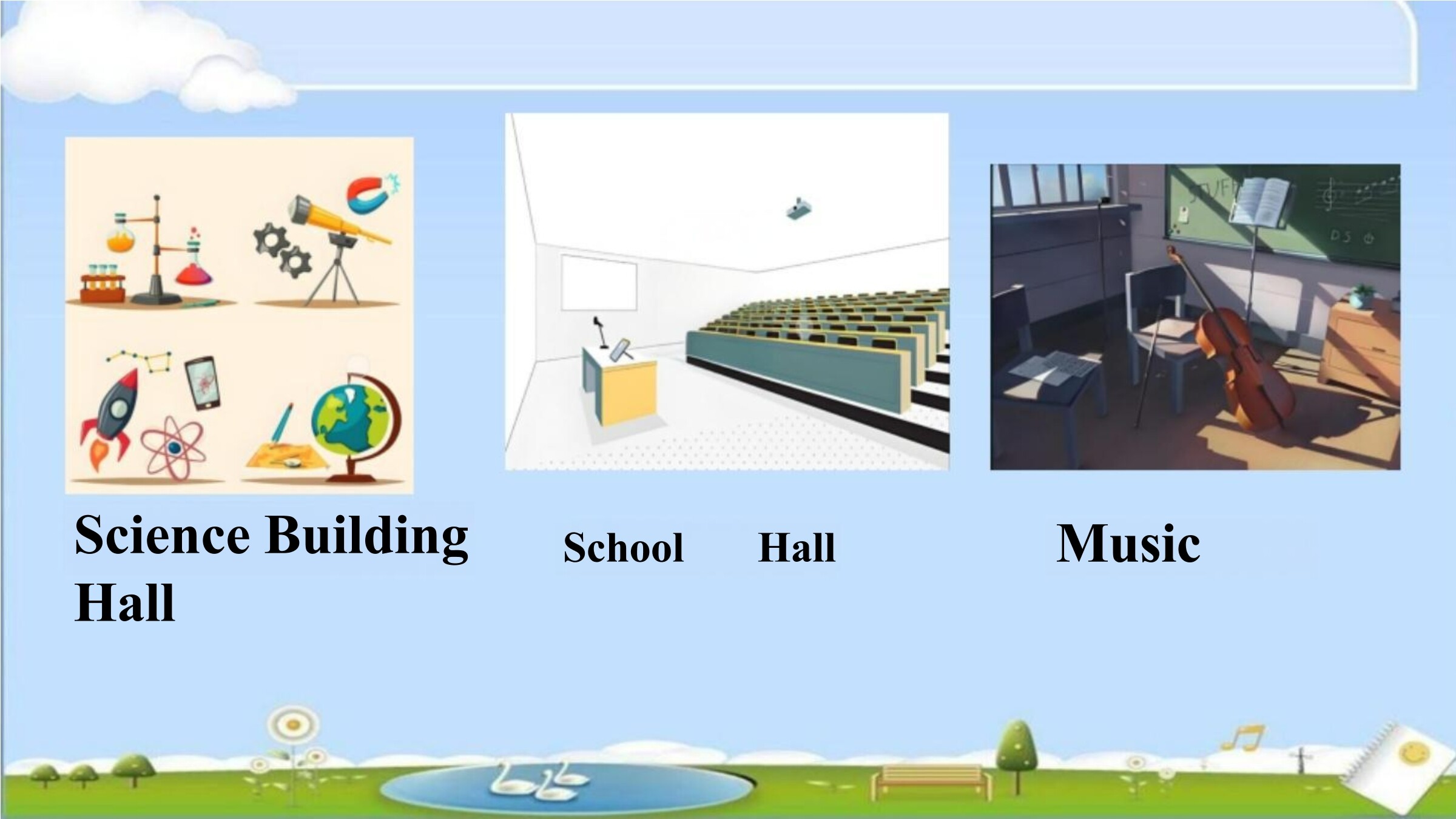 Science Building Hall

School Hall

Music